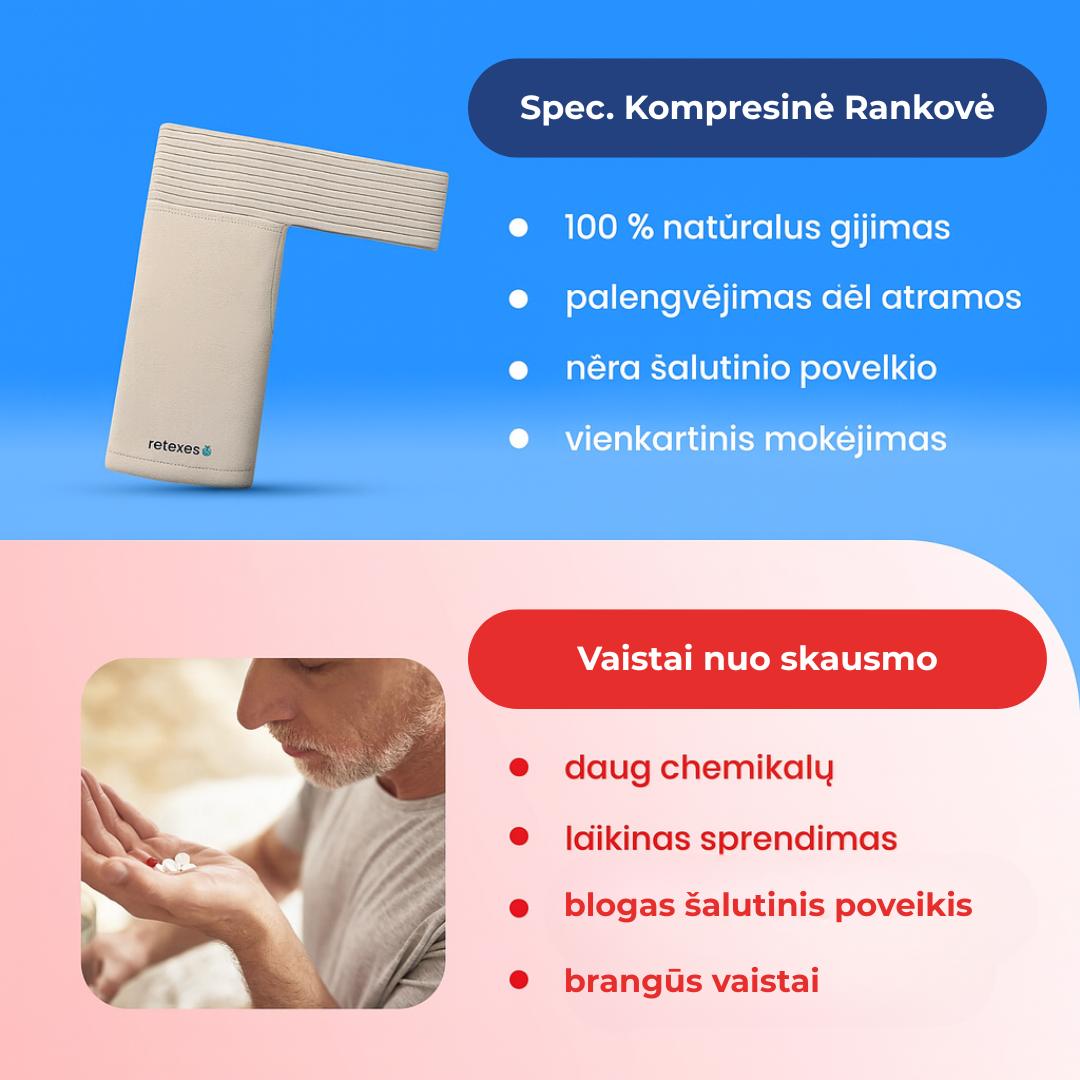 Spec. Kompresinė Rankovė

retexes

- 100 % natūralus gijimas
- palengvėjimas dėl atramos
- nėra šalutinio povelkio
- vienkartinis mokėjimas

Vaistai nuo skausmo

- daug chemikalų
- laikinas sprendimas
- blogas šalutinis poveikis
- brangūs vaistai